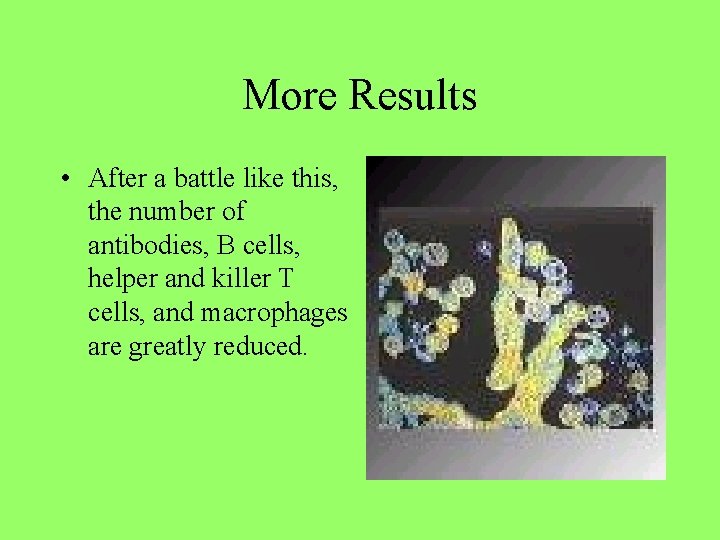 More Results

• After a battle like this, the number of antibodies, B cells, helper and killer T cells, and macrophages are greatly reduced.